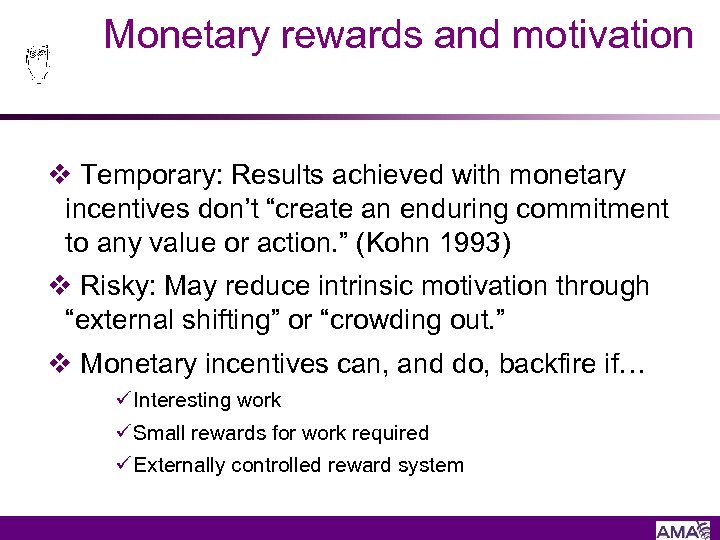 Monetary rewards and motivation

❖ Temporary: Results achieved with monetary incentives don't "create an enduring commitment to any value or action." (Kohn 1993)

❖ Risky: May reduce intrinsic motivation through "external shifting" or "crowding out."

❖ Monetary incentives can, and do, backfire if…

✓Interesting work

✓Small rewards for work required

✓Externally controlled reward system

AMA